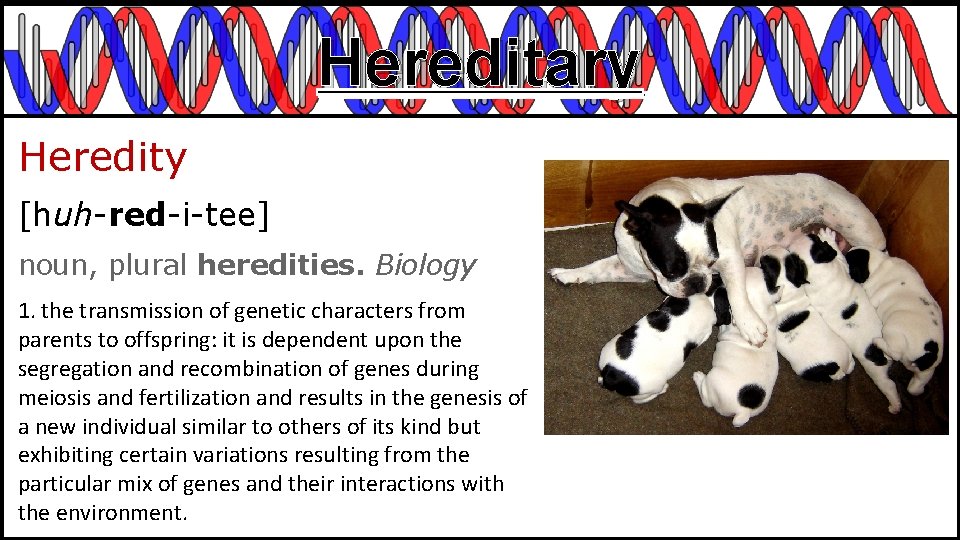 Hereditary

Heredity

[huh-red-i-tee]

noun, plural heredities. Biology

1. the transmission of genetic characters from parents to offspring: it is dependent upon the segregation and recombination of genes during meiosis and fertilization and results in the genesis of a new individual similar to others of its kind but exhibiting certain variations resulting from the particular mix of genes and their interactions with the environment.